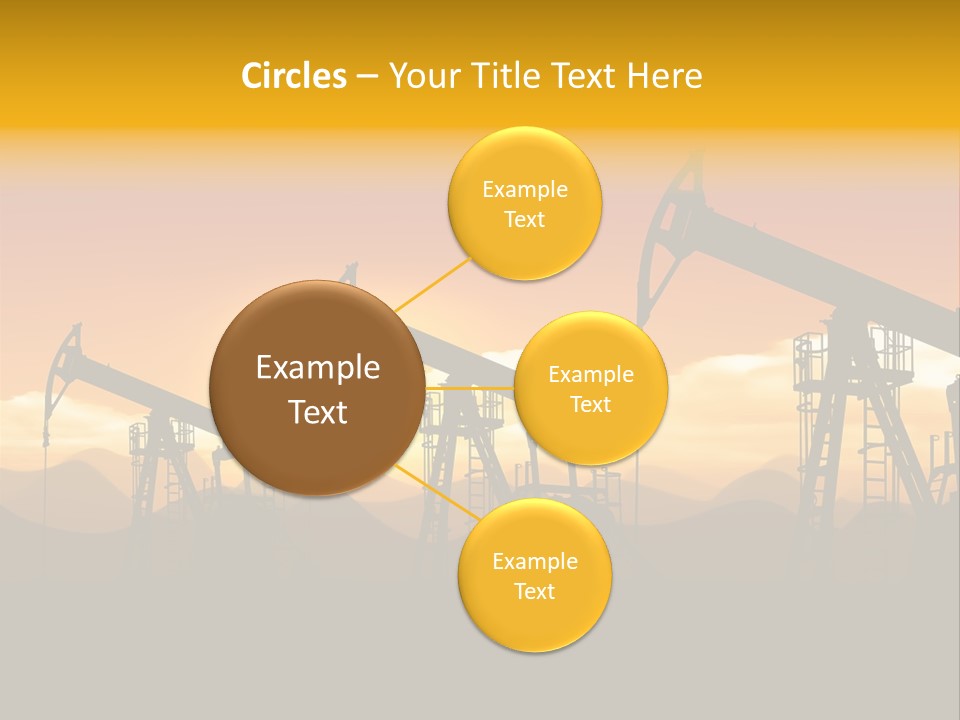 Circles – Your Title Text Here

Example Text

Example Text

Example Text

Example Text